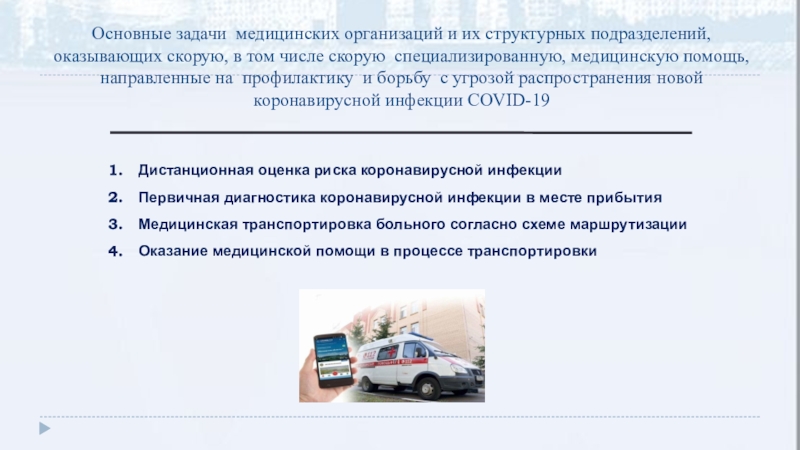 Основные задачи медицинских организаций и их структурных подразделений, оказывающих скорую, в том числе скорую специализированную, медицинскую помощь, направленные на профилактику и борьбу с угрозой распространения новой коронавирусной инфекции COVID-19

1. Дистанционная оценка риска коронавирусной инфекции
2. Первичная диагностика коронавирусной инфекции в месте прибытия
3. Медицинская транспортировка больного согласно схеме маршрутизации
4. Оказание медицинской помощи в процессе транспортировки